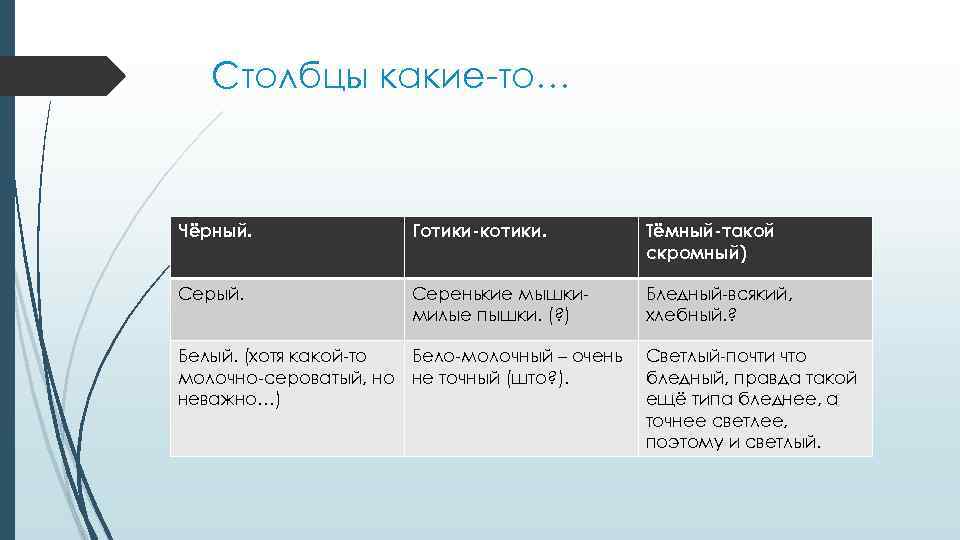 Столбцы какие-то…

| Чёрный. | Готики-котики. | Тёмный-такой скромный) |
|---|---|---|
| Серый. | Серенькие мышки-милые пышки. (?) | Бледный-всякий, хлебный.? |
| Белый. (хотя какой-то молочно-сероватый, но неважно…) | Бело-молочный – очень не точный (што?). | Светлый-почти что бледный, правда такой ещё типа бледнее, а точнее светлее, поэтому и светлый. |